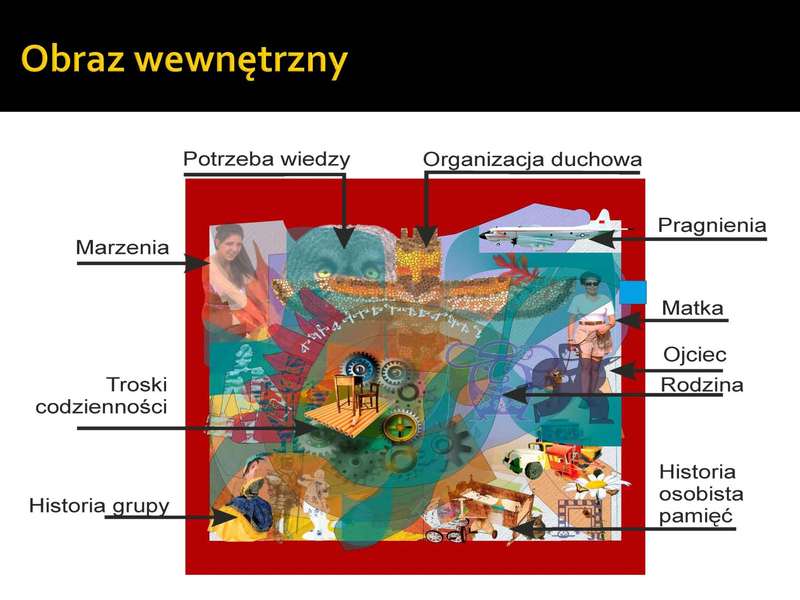 Obraz wewnętrzny

Potrzeba wiedzy

Organizacja duchowa

Marzenia

Pragnienia

Matka

Ojciec

Rodzina

Troski codzienności

Historia grupy

Historia osobista pamięć